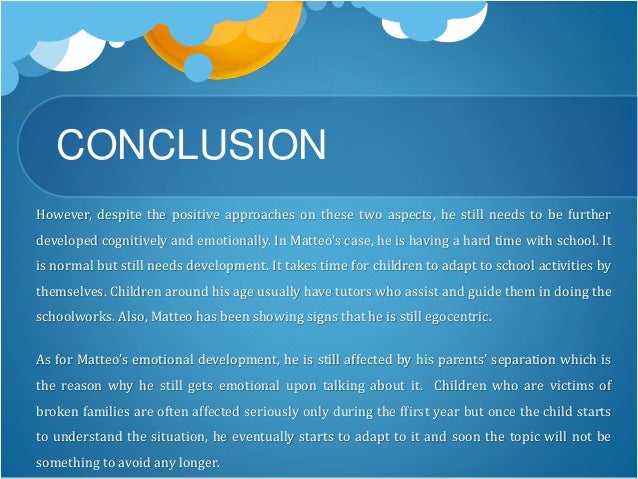 CONCLUSION

However, despite the positive approaches on these two aspects, he still needs to be further developed cognitively and emotionally. In Matteo's case, he is having a hard time with school. It is normal but still needs development. It takes time for children to adapt to school activities by themselves. Children around his age usually have tutors who assist and guide them in doing the schoolworks. Also, Matteo has been showing signs that he is still egocentric.

As for Matteo's emotional development, he is still affected by his parents' separation which is the reason why he still gets emotional upon talking about it. Children who are victims of broken families are often affected seriously only during the ffirst year but once the child starts to understand the situation, he eventually starts to adapt to it and soon the topic will not be something to avoid any longer.